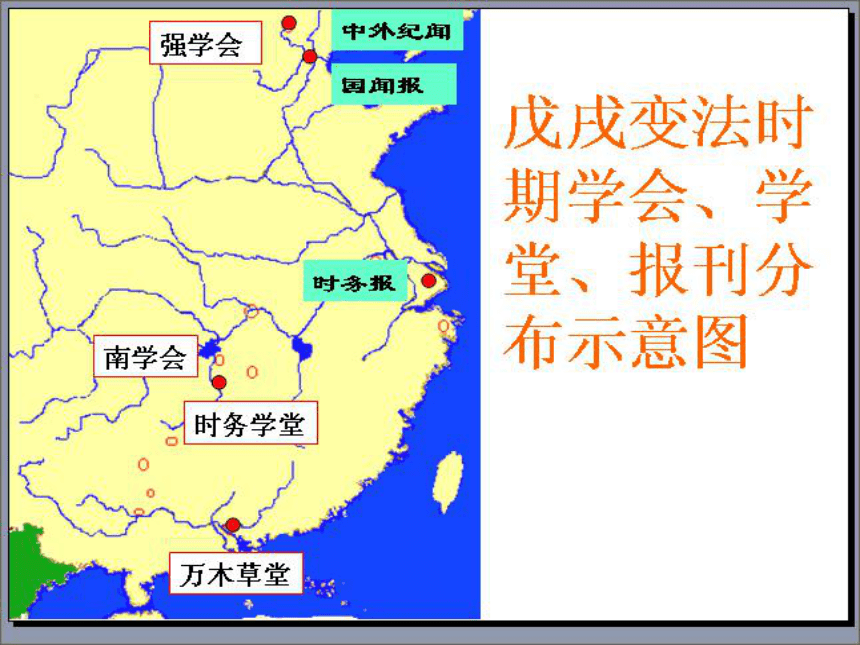 强学会

中外纪闻

国闻报

时务报

南学会

时务学堂

万木草堂

戊戌变法时期学会、学堂、报刊分布示意图